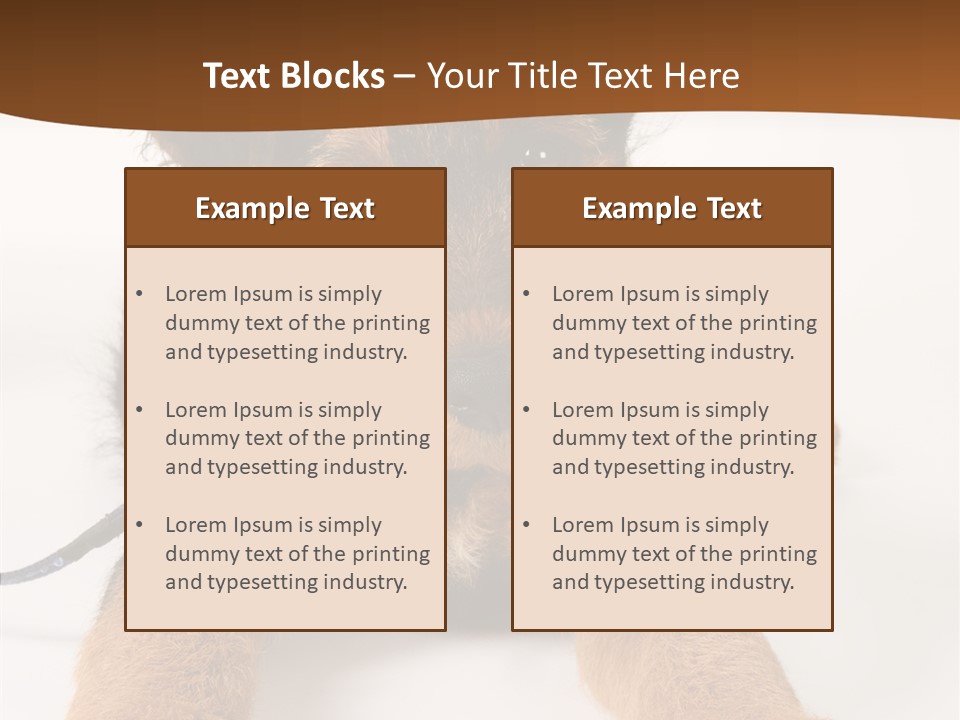 Text Blocks – Your Title Text Here

Example Text

• Lorem Ipsum is simply dummy text of the printing and typesetting industry.

• Lorem Ipsum is simply dummy text of the printing and typesetting industry.

• Lorem Ipsum is simply dummy text of the printing and typesetting industry.

Example Text

• Lorem Ipsum is simply dummy text of the printing and typesetting industry.

• Lorem Ipsum is simply dummy text of the printing and typesetting industry.

• Lorem Ipsum is simply dummy text of the printing and typesetting industry.